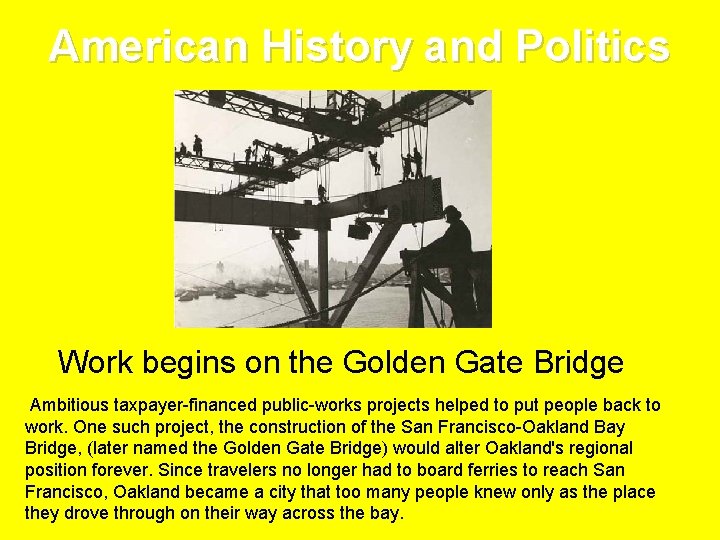 American History and Politics

Work begins on the Golden Gate Bridge

Ambitious taxpayer-financed public-works projects helped to put people back to work. One such project, the construction of the San Francisco-Oakland Bay Bridge, (later named the Golden Gate Bridge) would alter Oakland's regional position forever. Since travelers no longer had to board ferries to reach San Francisco, Oakland became a city that too many people knew only as the place they drove through on their way across the bay.